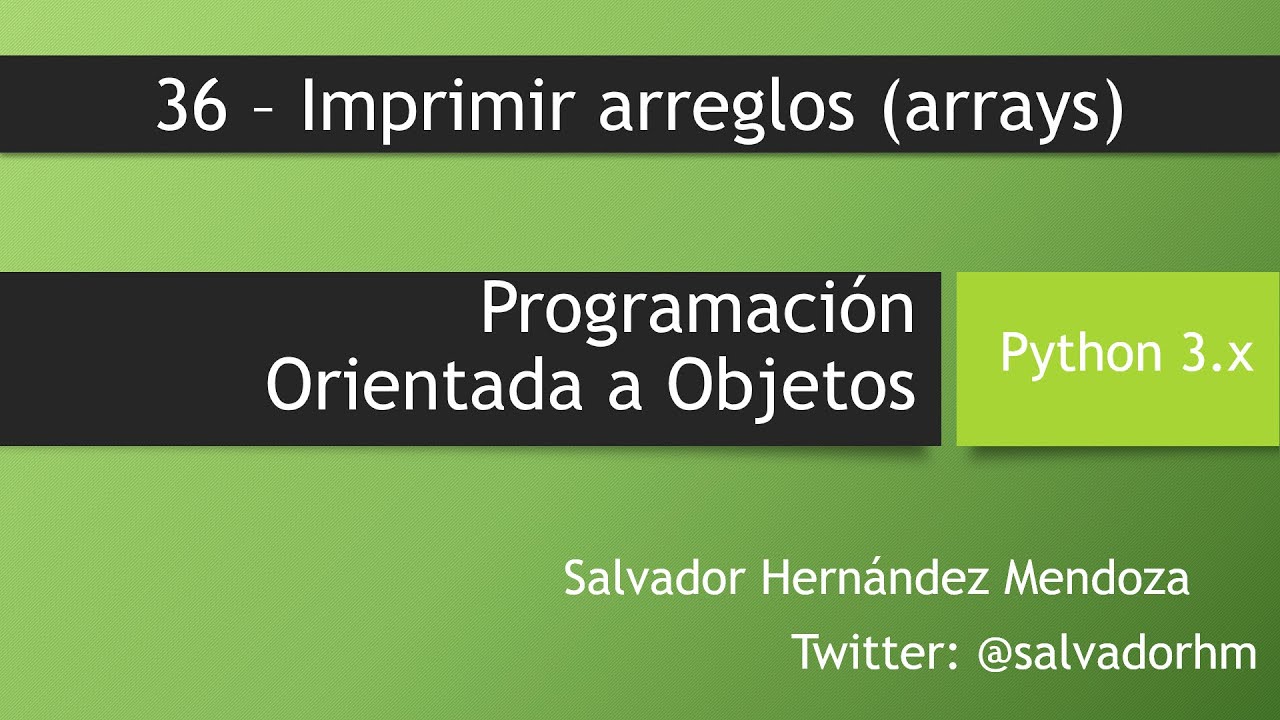 36 – Imprimir arreglos (arrays)

Programación Orientada a Objetos

Python 3.x

Salvador Hernández Mendoza

Twitter: @salvadorhm